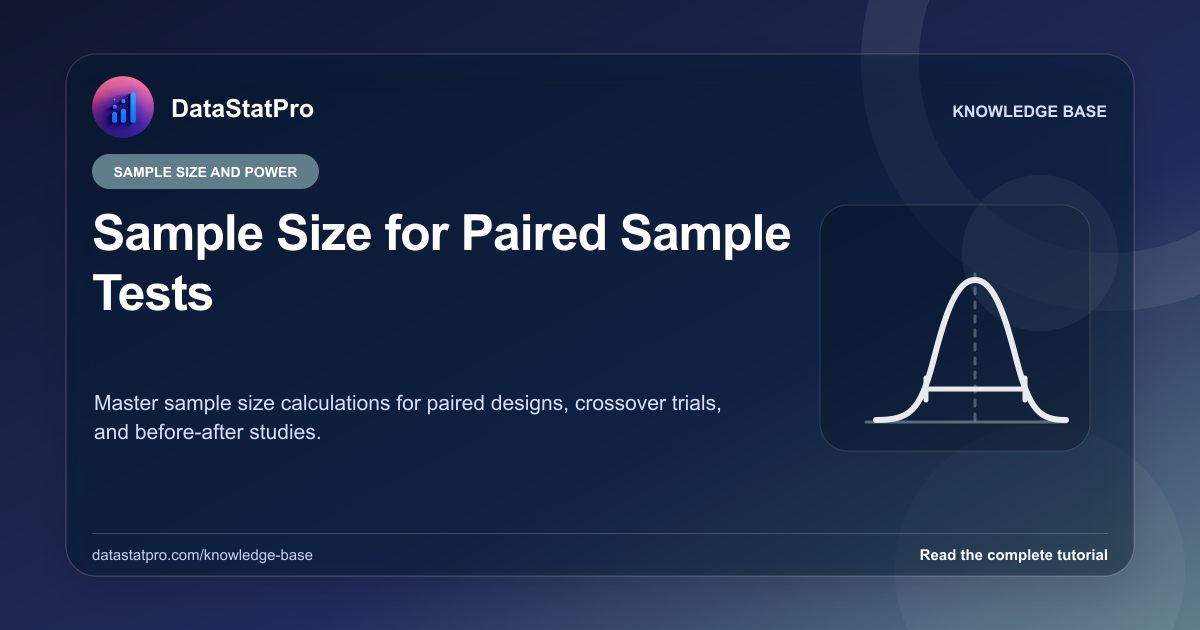 DataStatPro

KNOWLEDGE BASE

SAMPLE SIZE AND POWER

Sample Size for Paired Sample Tests

Master sample size calculations for paired designs, crossover trials, and before-after studies.

datastatpro.com/knowledge-base

Read the complete tutorial